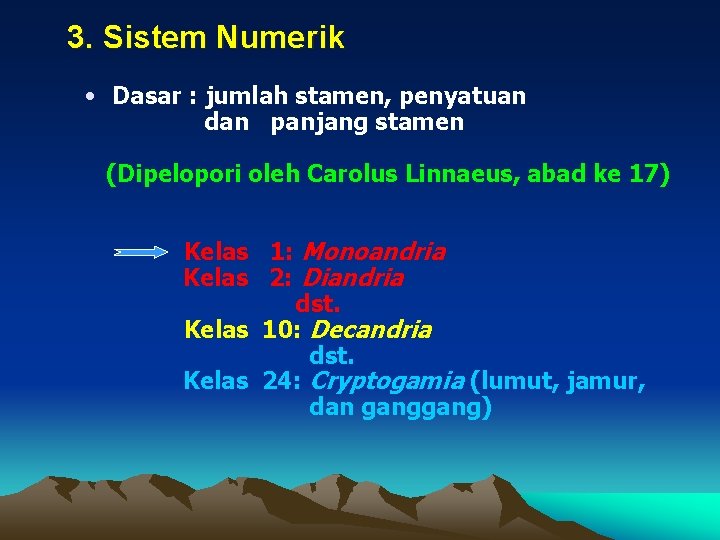 3. Sistem Numerik

• Dasar : jumlah stamen, penyatuan dan panjang stamen

(Dipelopori oleh Carolus Linnaeus, abad ke 17)

Kelas 1: Monoandria
Kelas 2: Diandria
dst.
Kelas 10: Decandria
dst.
Kelas 24: Cryptogamia (lumut, jamur, dan ganggang)